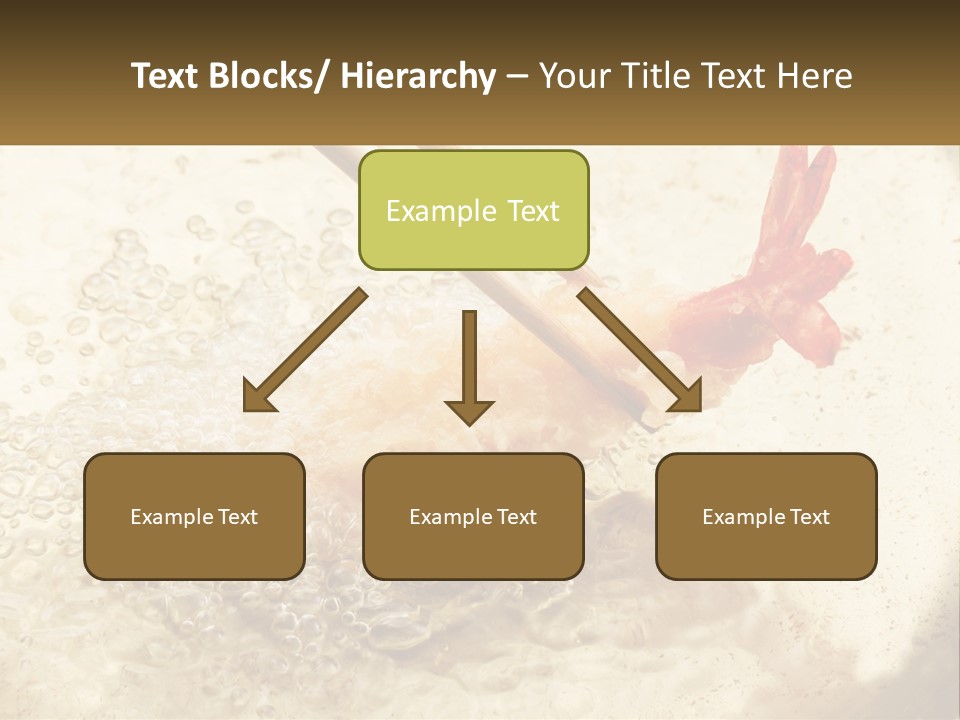 Text Blocks/ Hierarchy – Your Title Text Here

Example Text

Example Text

Example Text

Example Text